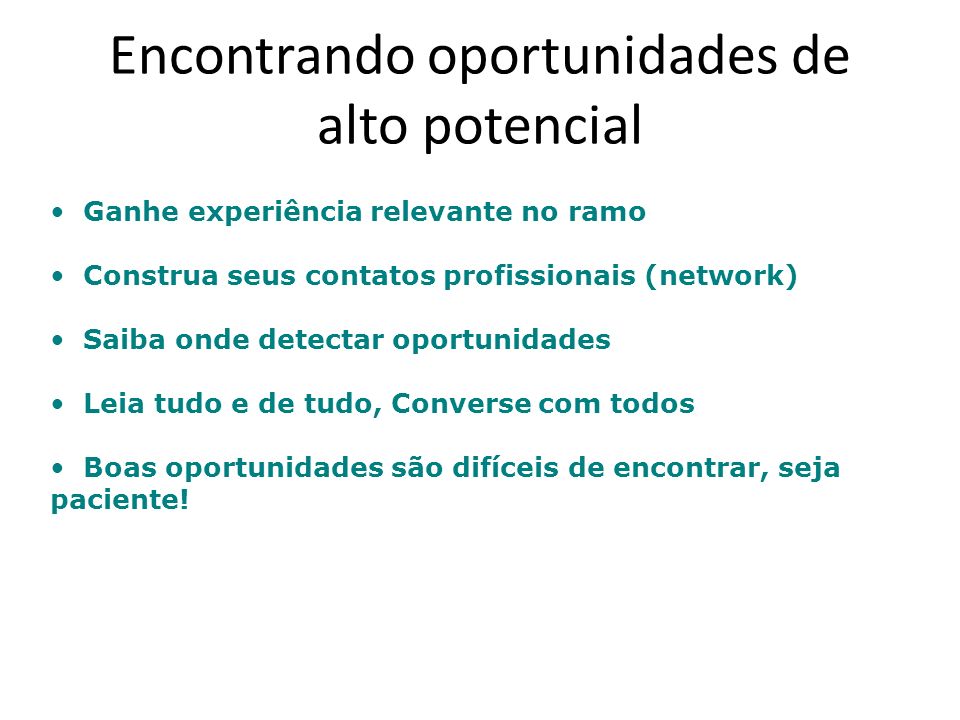 Encontrando oportunidades de alto potencial

• Ganhe experiência relevante no ramo

• Construa seus contatos profissionais (network)

• Saiba onde detectar oportunidades

• Leia tudo e de tudo, Converse com todos

• Boas oportunidades são difíceis de encontrar, seja paciente!